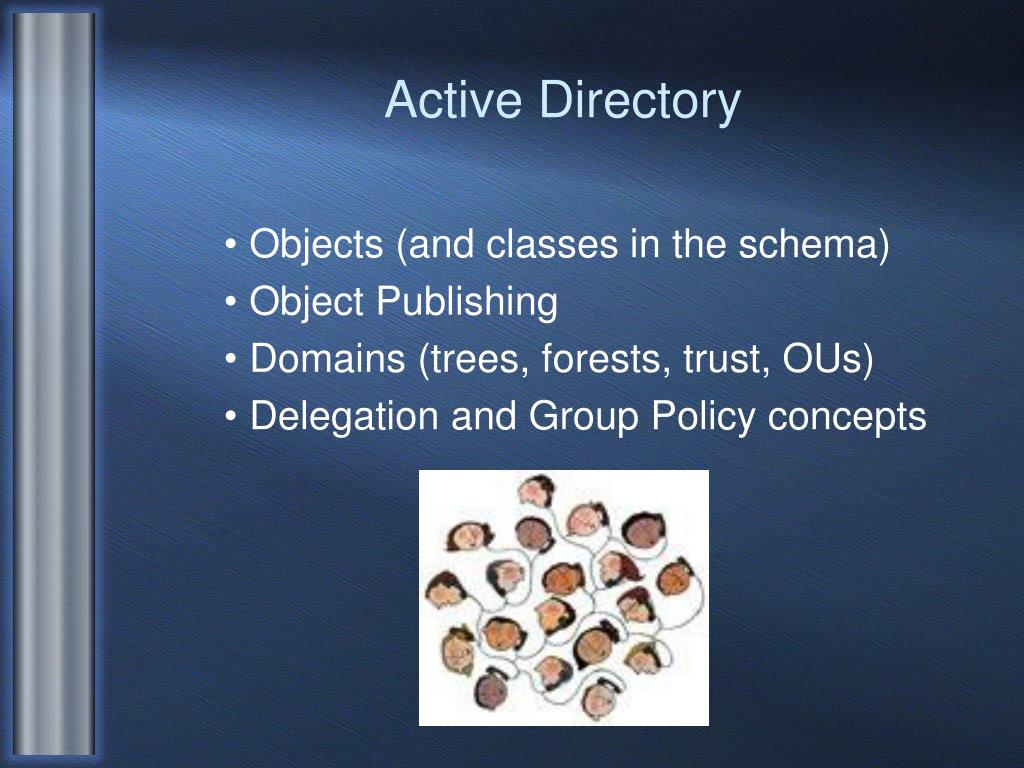 Active Directory

• Objects (and classes in the schema)
• Object Publishing
• Domains (trees, forests, trust, OUs)
• Delegation and Group Policy concepts